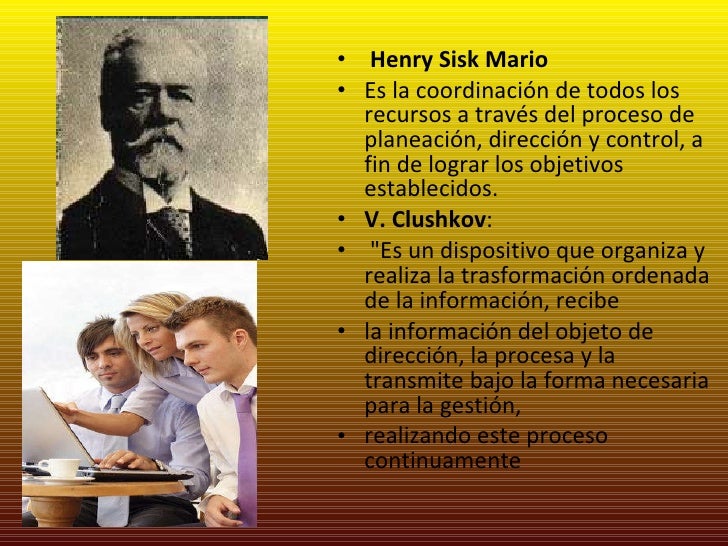 • Henry Sisk Mario
• Es la coordinación de todos los recursos a través del proceso de planeación, dirección y control, a fin de lograr los objetivos establecidos.
• V. Clushkov:
• "Es un dispositivo que organiza y realiza la trasformación ordenada de la información, recibe
• la información del objeto de dirección, la procesa y la transmite bajo la forma necesaria para la gestión,
• realizando este proceso continuamente